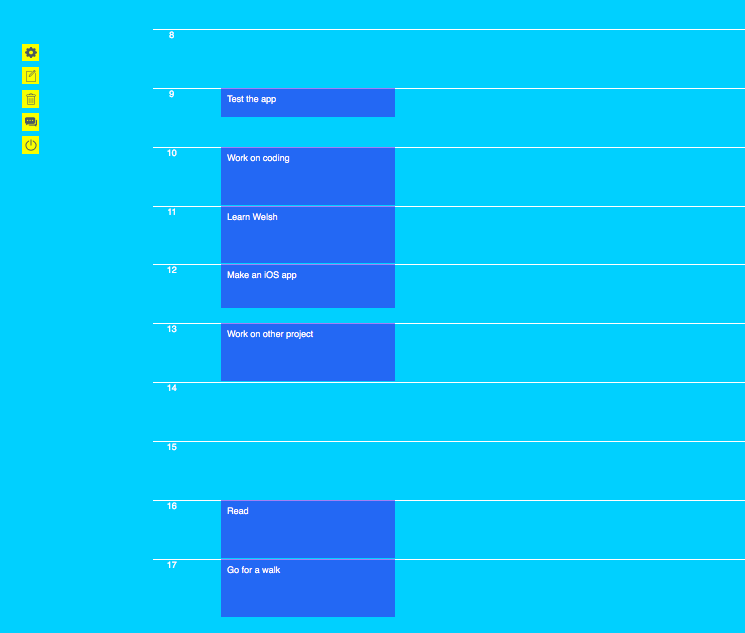 8

9 Test the app

10 Work on coding

11 Learn Welsh

12 Make an iOS app

13 Work on other project

14

15

16 Read

17 Go for a walk